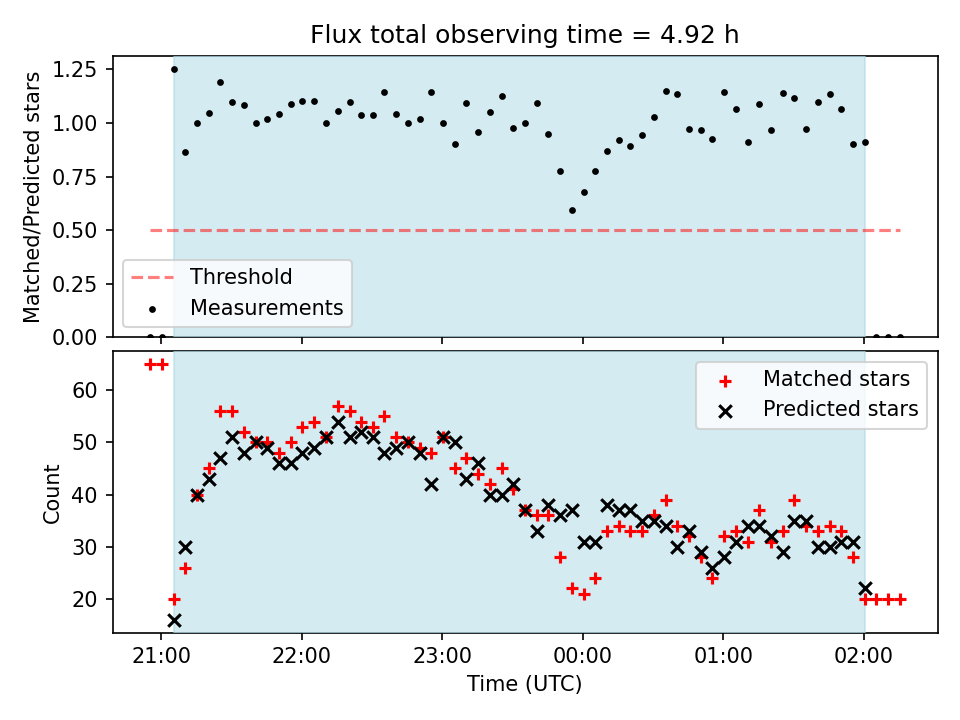 Flux total observing time = 4.92 h

Matched/Predicted stars

1.25
1.00
0.75
0.50
0.25
0.00

Threshold
Measurements

Count

60
50
40
30
20

Matched stars
Predicted stars

21:00
22:00
23:00
00:00
01:00
02:00

Time (UTC)